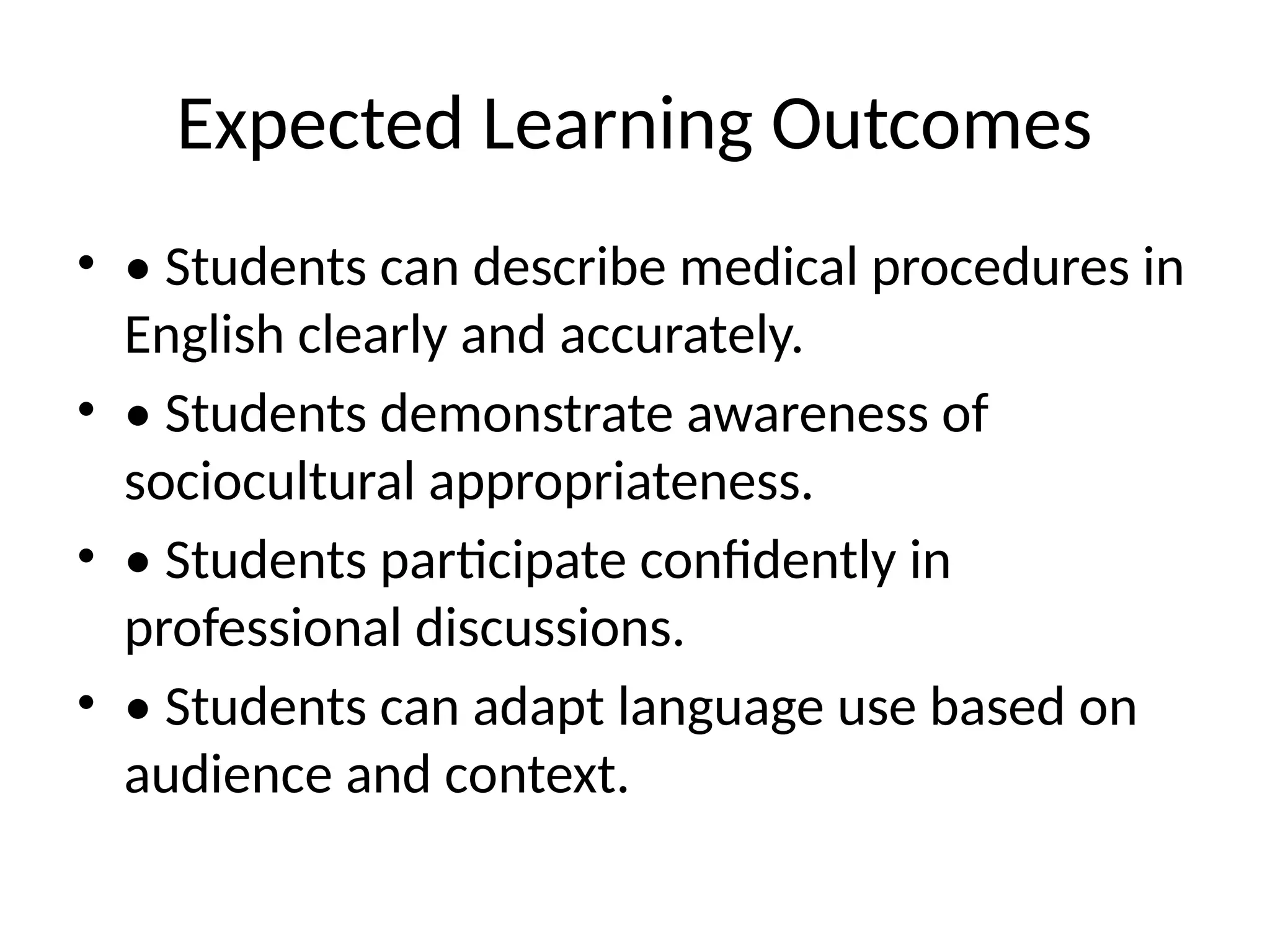 Expected Learning Outcomes

• • Students can describe medical procedures in English clearly and accurately.
• • Students demonstrate awareness of sociocultural appropriateness.
• • Students participate confidently in professional discussions.
• • Students can adapt language use based on audience and context.